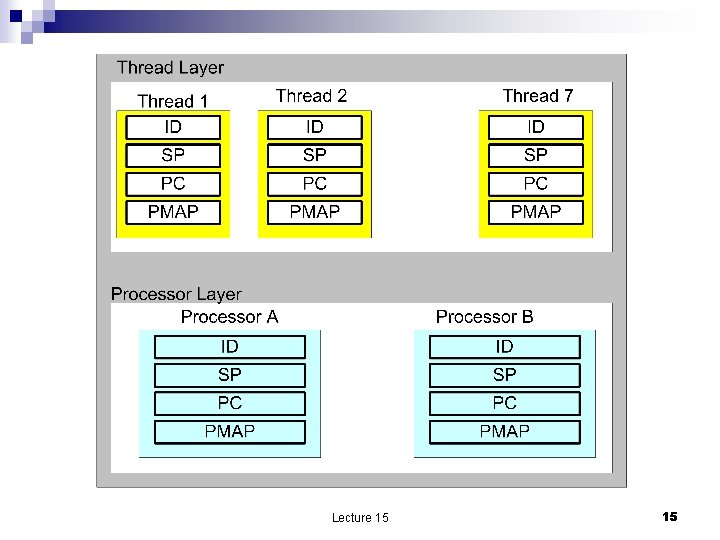 Thread Layer

Thread 1
ID
SP
PC
PMAP

Thread 2
ID
SP
PC
PMAP

Thread 7
ID
SP
PC
PMAP

Processor Layer

Processor A
ID
SP
PC
PMAP

Processor B
ID
SP
PC
PMAP

Lecture 15

15